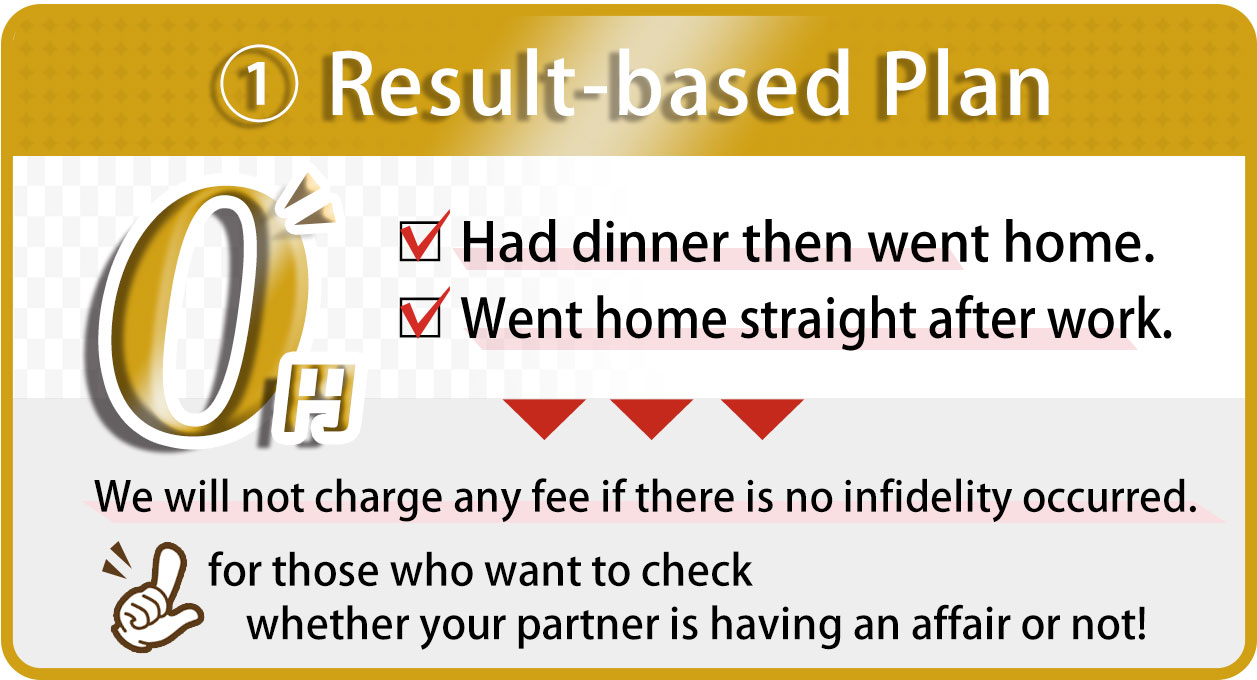 ① Result-based Plan

0円

☑ Had dinner then went home.
☑ Went home straight after work.

We will not charge any fee if there is no infidelity occurred.

for those who want to check whether your partner is having an affair or not!